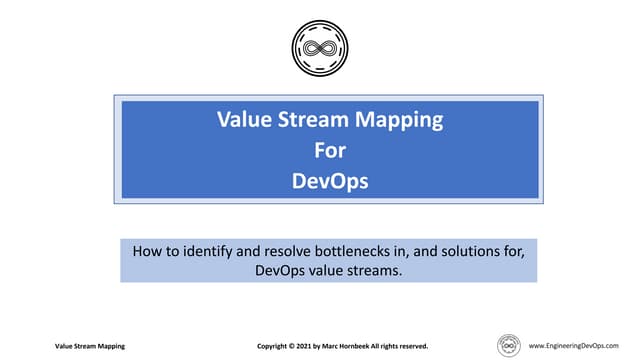 Value Stream Mapping
For
DevOps

How to identify and resolve bottlenecks in, and solutions for, DevOps value streams.

Value Stream Mapping

Copyright © 2021 by Marc Hornbeek All rights reserved.

www.EngineeringDevOps.com